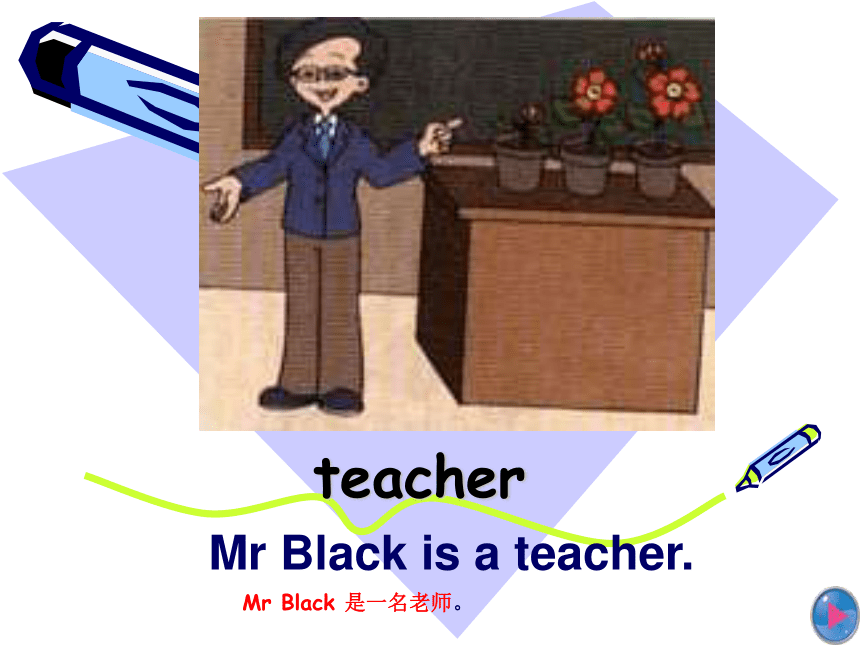 teacher

Mr Black is a teacher.

Mr Black 是一名老师。